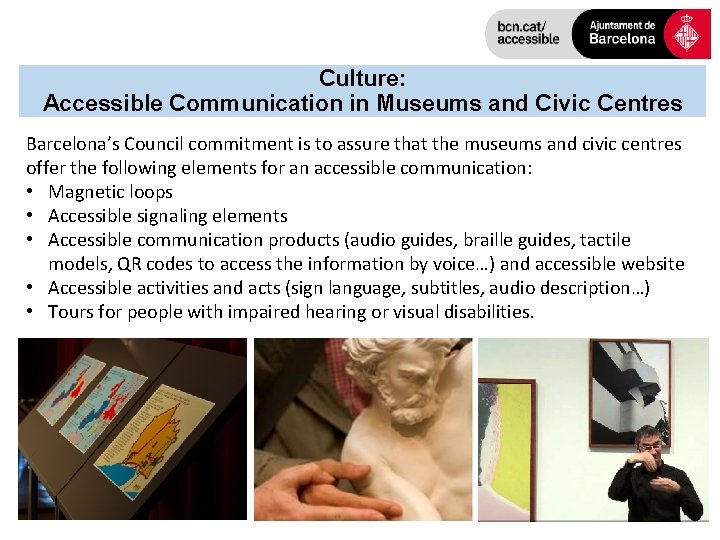 bcn.cat/
accessible

Ajuntament de
Barcelona

Culture:
Accessible Communication in Museums and Civic Centres

Barcelona's Council commitment is to assure that the museums and civic centres offer the following elements for an accessible communication:
• Magnetic loops
• Accessible signaling elements
• Accessible communication products (audio guides, braille guides, tactile models, QR codes to access the information by voice…) and accessible website
• Accessible activities and acts (sign language, subtitles, audio description…)
• Tours for people with impaired hearing or visual disabilities.